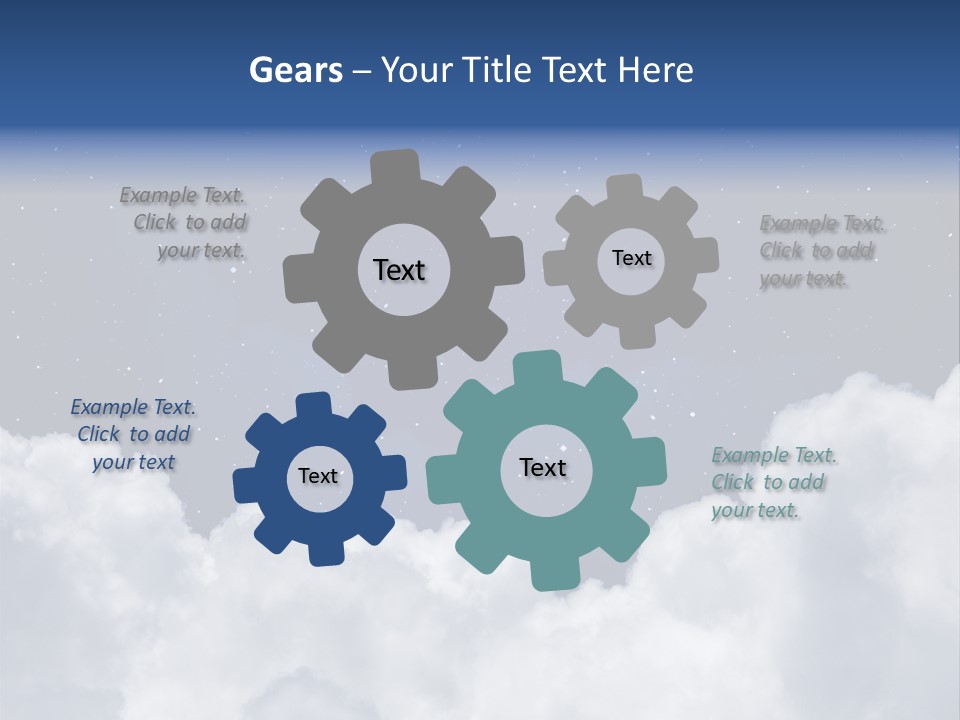 Gears – Your Title Text Here

Example Text. Click to add your text.

Text

Text

Example Text. Click to add your text.

Example Text. Click to add your text

Text

Text

Example Text. Click to add your text.